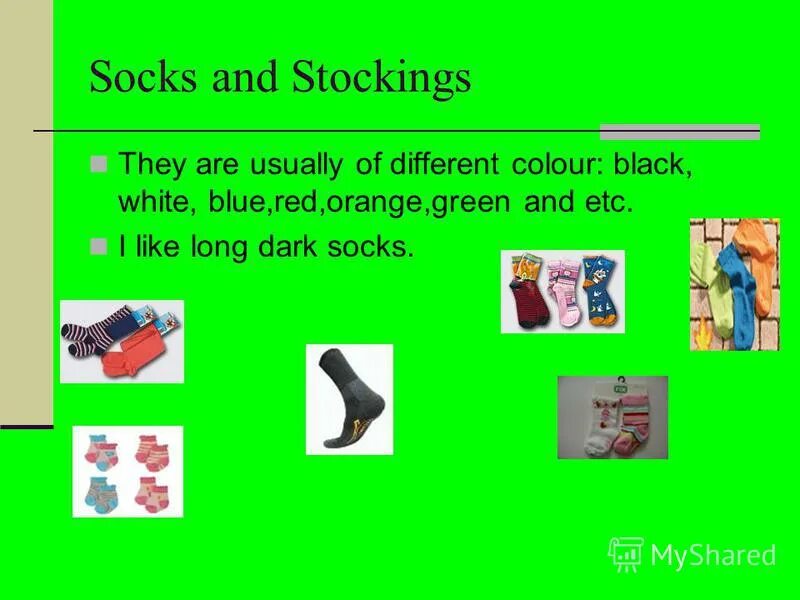 Socks and Stockings

They are usually of different colour: black, white, blue,red,orange,green and etc.

I like long dark socks.

MyShared